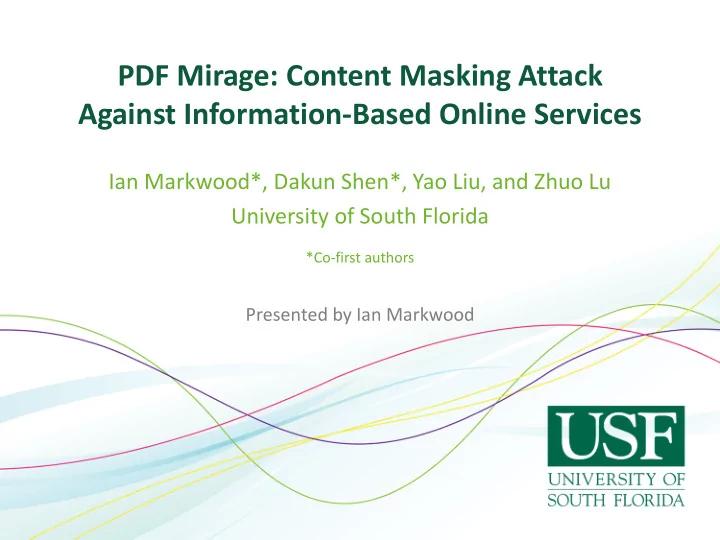 PDF Mirage: Content Masking Attack Against Information-Based Online Services

Ian Markwood*, Dakun Shen*, Yao Liu, and Zhuo Lu
University of South Florida

*Co-first authors

Presented by Ian Markwood

USF
UNIVERSITY OF
SOUTH FLORIDA